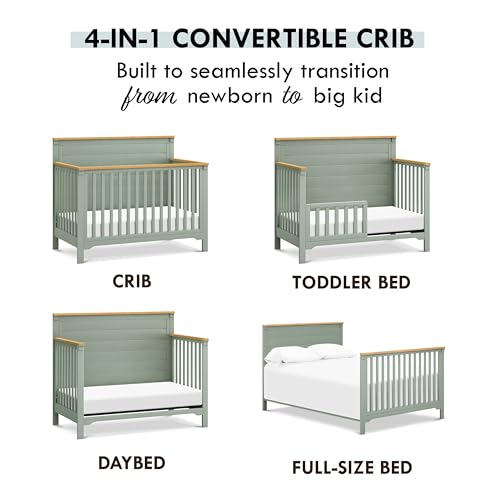 4-IN-1 CONVERTIBLE CRIB

Built to seamlessly transition from newborn to big kid

CRIB

TODDLER BED

DAYBED

FULL-SIZE BED